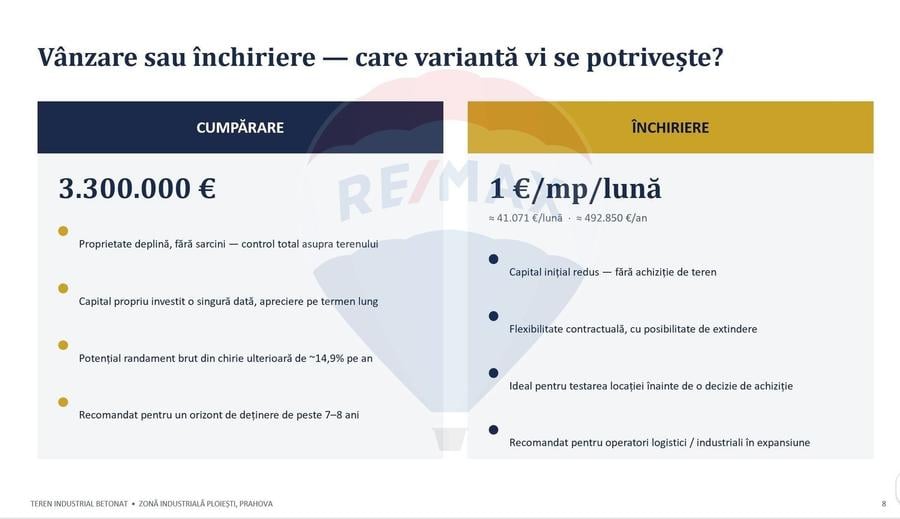 Vânzare sau închiriere — care variantă vi se potrivește?

CUMPĂRARE

3.300.000 €

Proprietate deplină, fără sarcini — control total asupra terenului

Capital propriu investit o singură dată, apreciere pe termen lung

Potențial randament brut din chirie ulterioară de ~14,9% pe an

Recomandat pentru un orizont de deținere de peste 7–8 ani

ÎNCHIRIERE

1 €/mp/lună

≈ 41.071 €/lună · ≈ 492.850 €/an

Capital inițial redus — fără achiziție de teren

Flexibilitate contractuală, cu posibilitate de extindere

Ideal pentru testarea locației înainte de o decizie de achiziție

Recomandat pentru operatori logistici / industriali în expansiune

RE/MAX

TEREN INDUSTRIAL BETONAT • ZONĂ INDUSTRIALĂ PLOIEȘTI, PRAHOVA

8